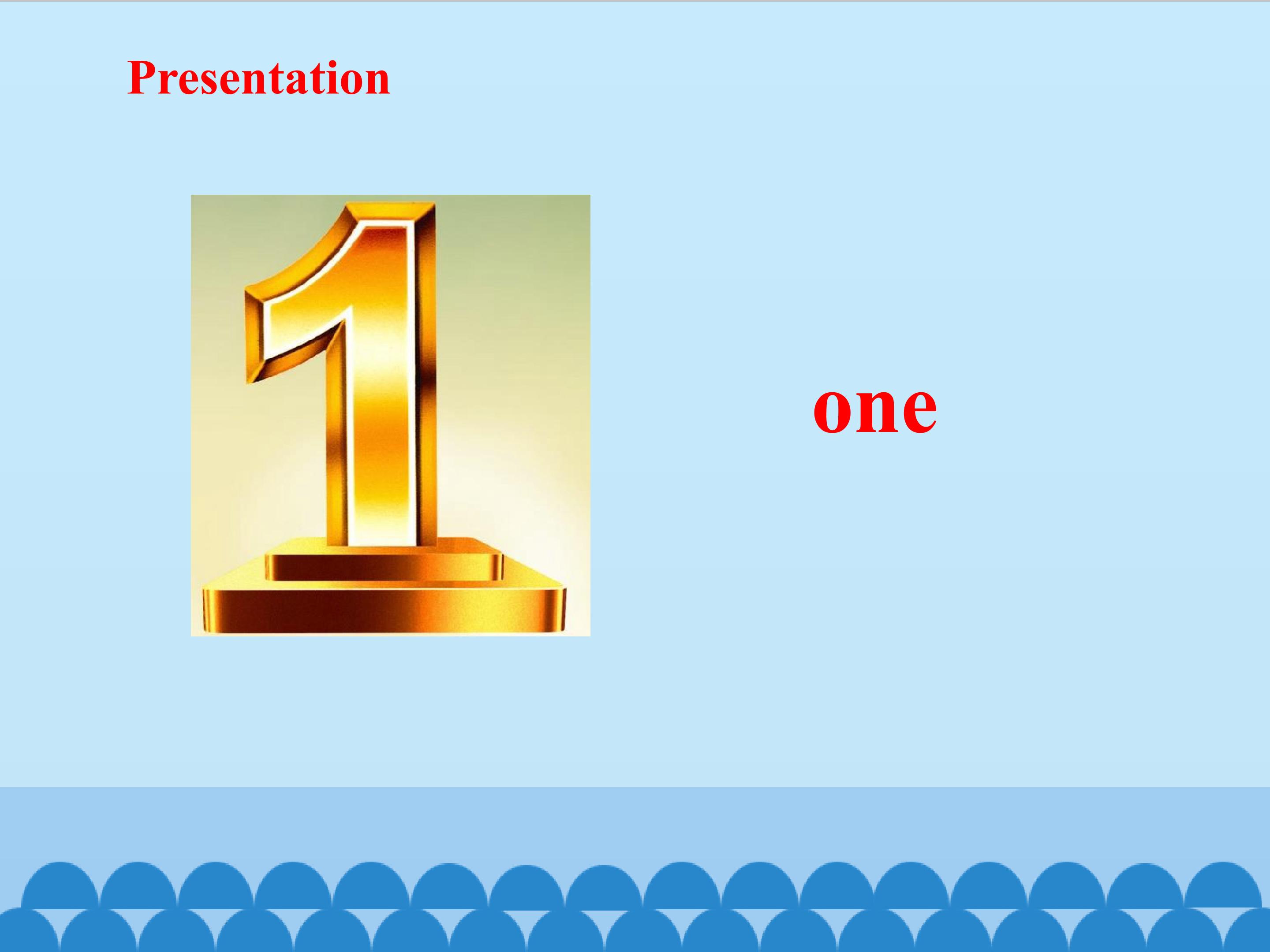 Presentation

1

one